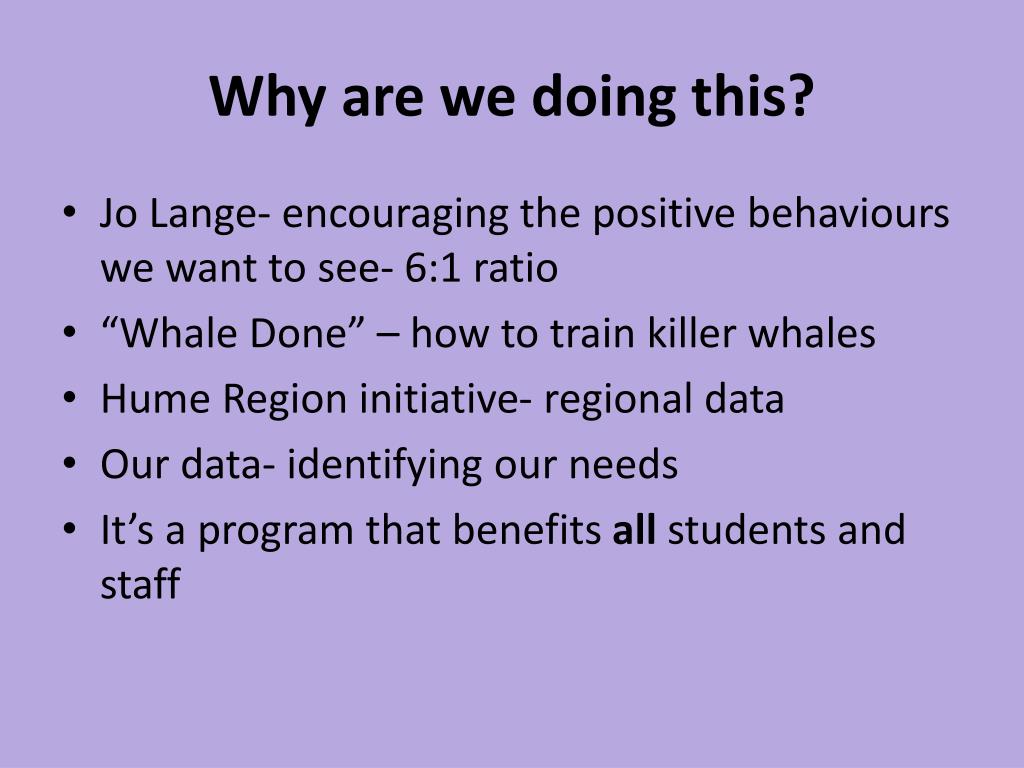 Why are we doing this?

• Jo Lange- encouraging the positive behaviours we want to see- 6:1 ratio
• “Whale Done” – how to train killer whales
• Hume Region initiative- regional data
• Our data- identifying our needs
• It’s a program that benefits all students and staff